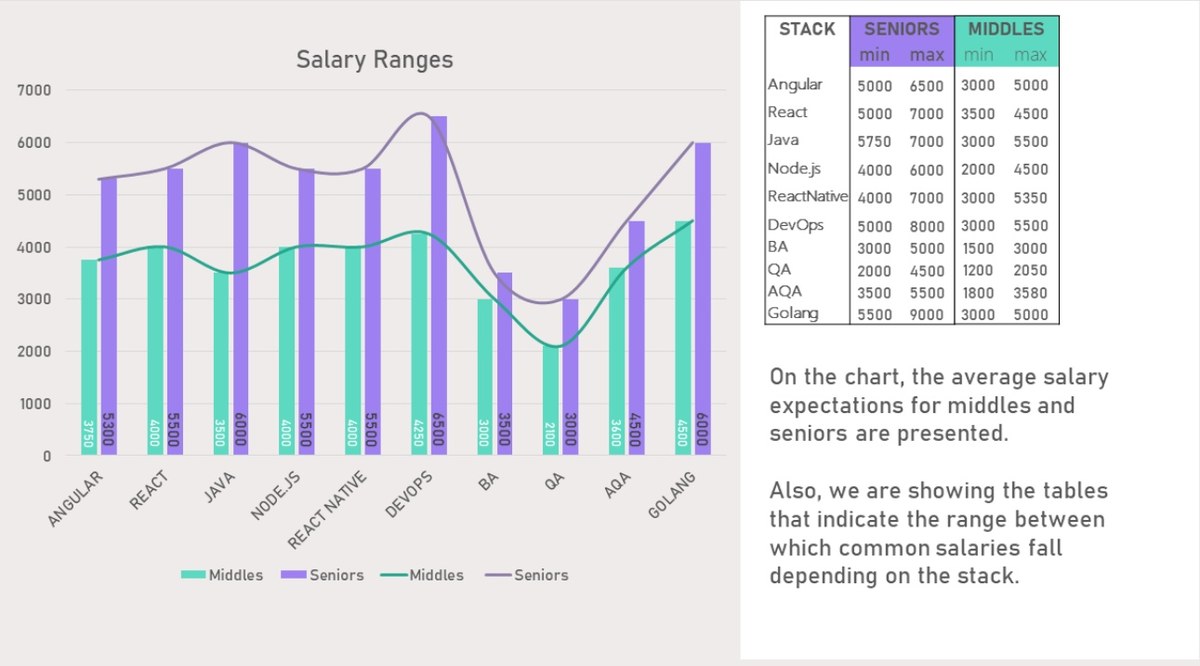 Salary Ranges

7000
6000
5000
4000
3000
2000
1000
0

3750 5300
4000 5500
3500 6000
4000 5500
4000 5500
4250 6500
3000 3500
2100 3000
3600 4500
4500 6000

ANGULAR
REACT
JAVA
NODE.JS
REACT NATIVE
DEVOPS
BA
QA
AQA
GOLANG

Middles Seniors Middles Seniors

| STACK | SENIORS min | SENIORS max | MIDDLES min | MIDDLES max |
|---|---|---|---|---|
| Angular | 5000 | 6500 | 3000 | 5000 |
| React | 5000 | 7000 | 3500 | 4500 |
| Java | 5750 | 7000 | 3000 | 5500 |
| Node.js | 4000 | 6000 | 2000 | 4500 |
| ReactNative | 4000 | 7000 | 3000 | 5350 |
| DevOps | 5000 | 8000 | 3000 | 5500 |
| BA | 3000 | 5000 | 1500 | 3000 |
| QA | 2000 | 4500 | 1200 | 2050 |
| AQA | 3500 | 5500 | 1800 | 3580 |
| Golang | 5500 | 9000 | 3000 | 5000 |

On the chart, the average salary expectations for middles and seniors are presented.

Also, we are showing the tables that indicate the range between which common salaries fall depending on the stack.